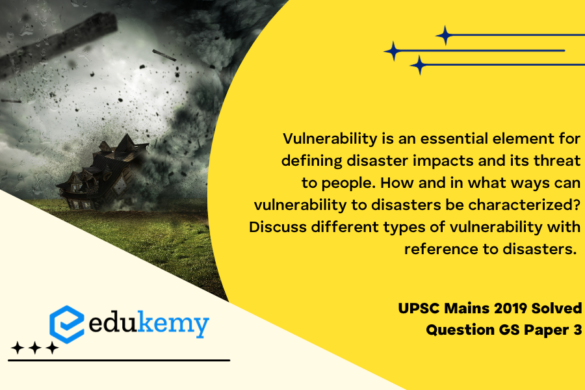 Vulnerability is an essential element for defining disaster impacts and its threat to people. How and in what ways can vulnerability to disasters be characterized? Discuss different types of vulnerability with reference to disasters.

UPSC Mains 2019 Solved Question GS Paper 3

edukemy